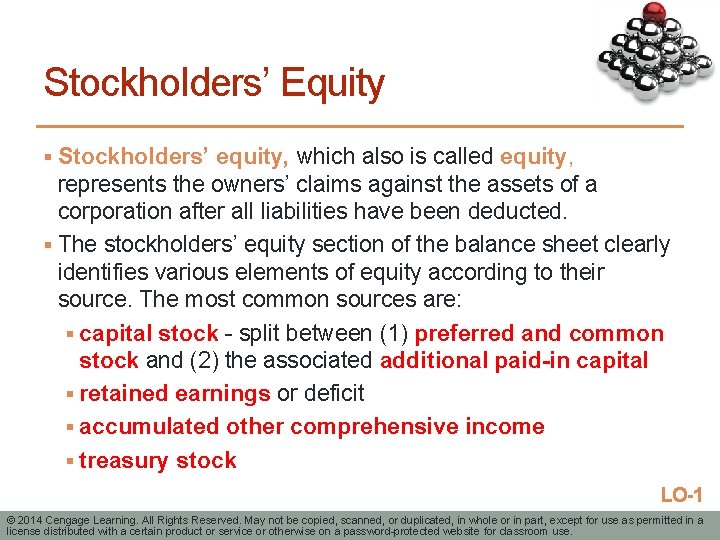 Stockholders' Equity

▪ Stockholders' equity, which also is called equity, represents the owners' claims against the assets of a corporation after all liabilities have been deducted.

▪ The stockholders' equity section of the balance sheet clearly identifies various elements of equity according to their source. The most common sources are:

▪ capital stock - split between (1) preferred and common stock and (2) the associated additional paid-in capital

▪ retained earnings or deficit

▪ accumulated other comprehensive income

▪ treasury stock

LO-1

© 2014 Cengage Learning. All Rights Reserved. May not be copied, scanned, or duplicated, in whole or in part, except for use as permitted in a license distributed with a certain product or service or otherwise on a password-protected website for classroom use.